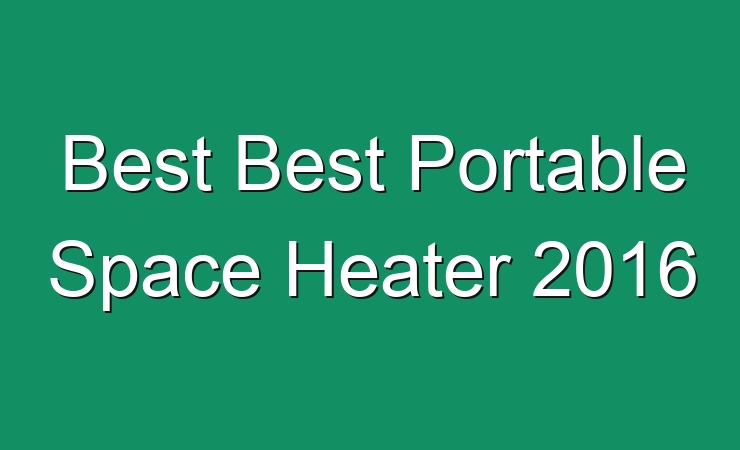 Best Best Portable Space Heater 2016